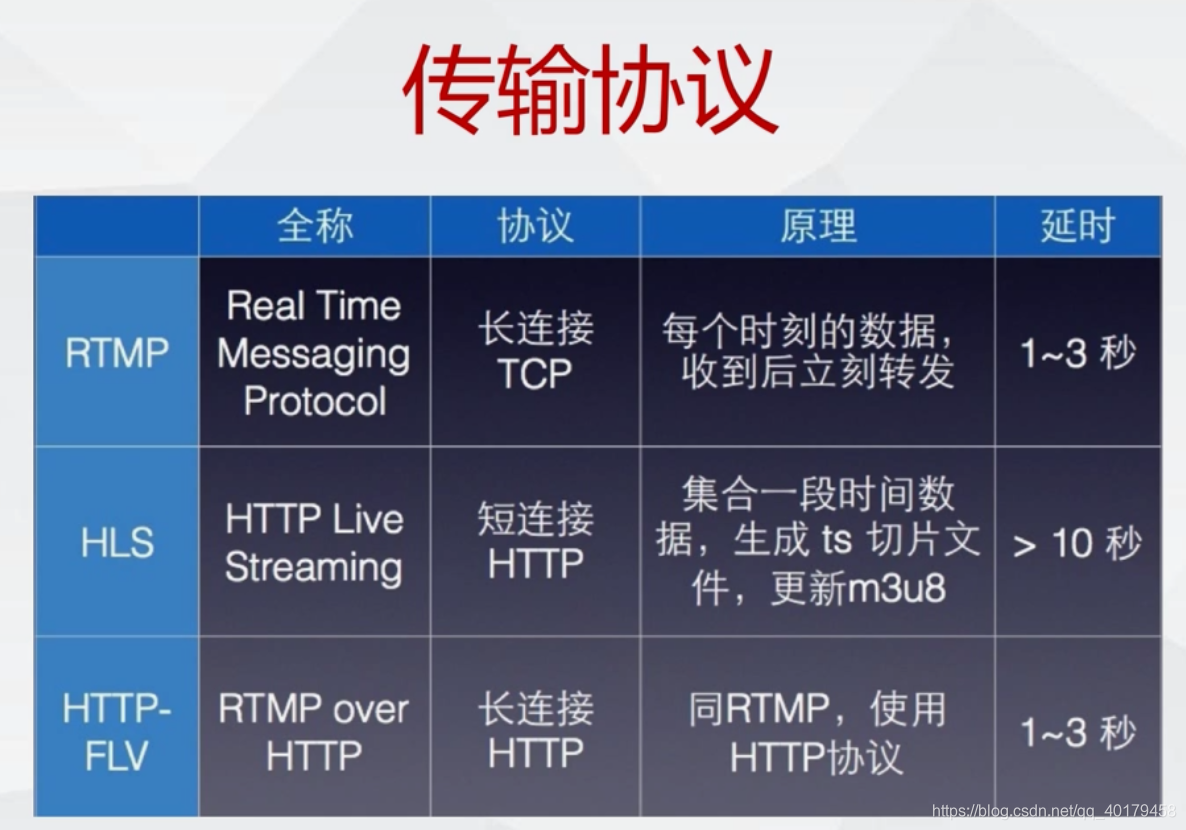 传输协议

|  | 全称 | 协议 | 原理 | 延时 |
|---|---|---|---|---|
| RTMP | Real Time Messaging Protocol | 长连接 TCP | 每个时刻的数据，收到后立刻转发 | 1~3 秒 |
| HLS | HTTP Live Streaming | 短连接 HTTP | 集合一段时间数据，生成 ts 切片文件，更新m3u8 | > 10 秒 |
| HTTP-FLV | RTMP over HTTP | 长连接 HTTP | 同RTMP，使用HTTP协议 | 1~3 秒 |

https://blog.csdn.net/qq_40179458